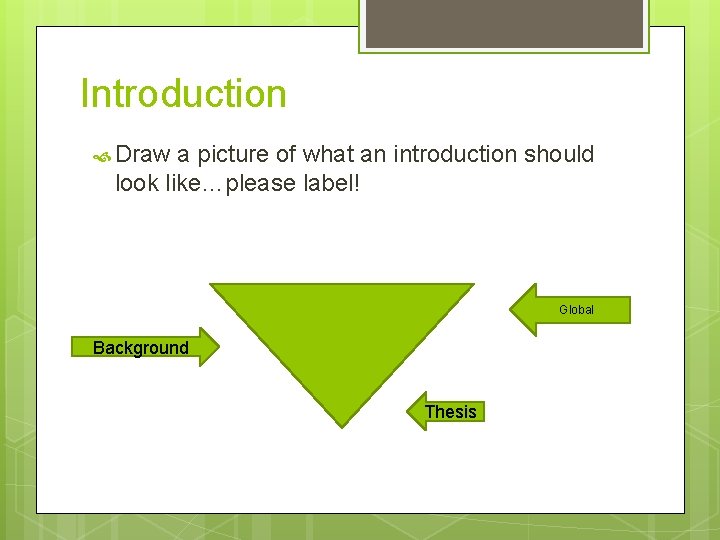 Introduction

Draw a picture of what an introduction should look like…please label!

Global

Background

Thesis